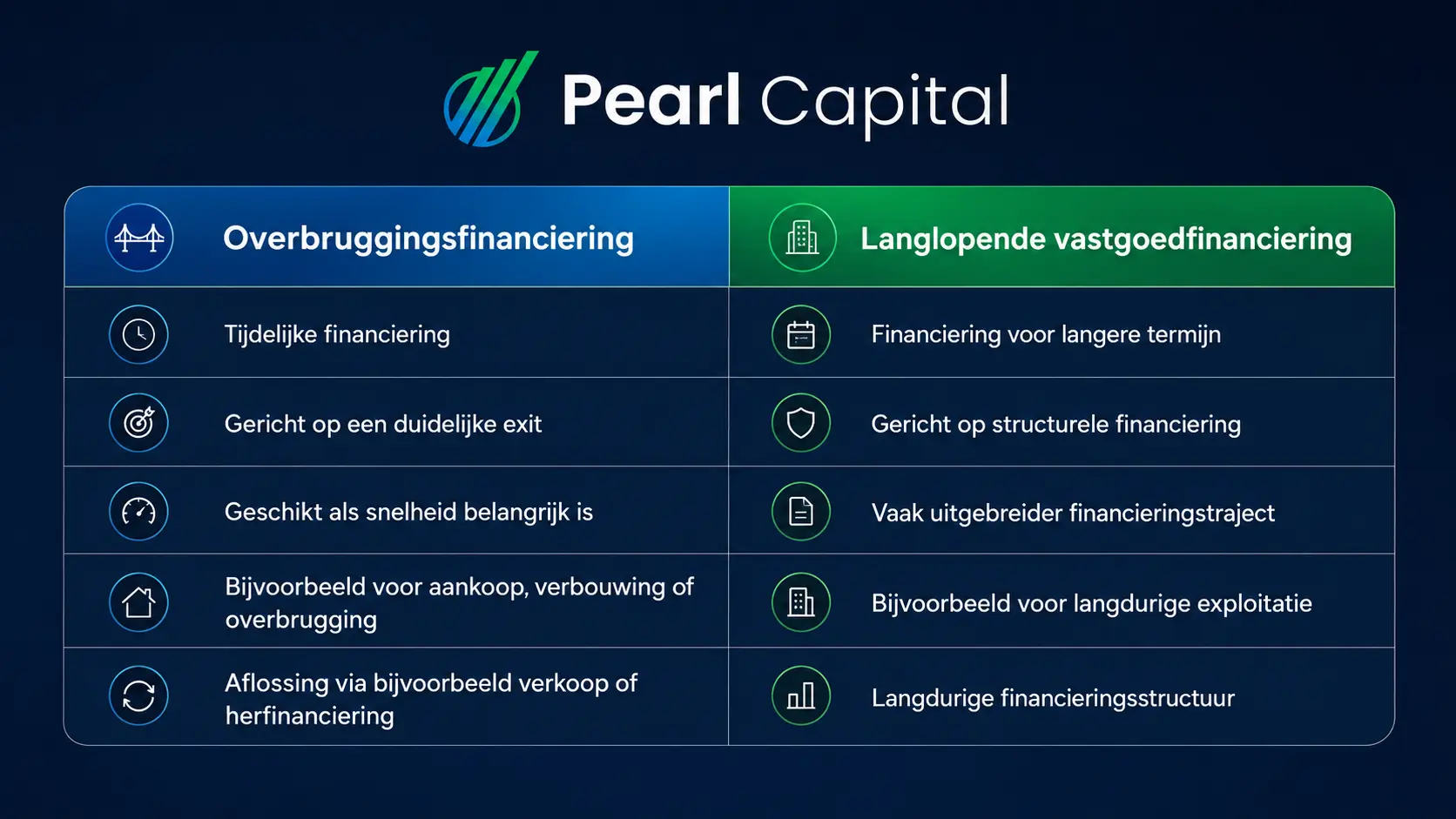 Pearl Capital

| Overbruggingsfinanciering | Langlopende vastgoedfinanciering |
|---|---|
| Tijdelijke financiering | Financiering voor langere termijn |
| Gericht op een duidelijke exit | Gericht op structurele financiering |
| Geschikt als snelheid belangrijk is | Vaak uitgebreider financieringstraject |
| Bijvoorbeeld voor aankoop, verbouwing of overbrugging | Bijvoorbeeld voor langdurige exploitatie |
| Aflossing via bijvoorbeeld verkoop of herfinanciering | Langdurige financieringsstructuur |